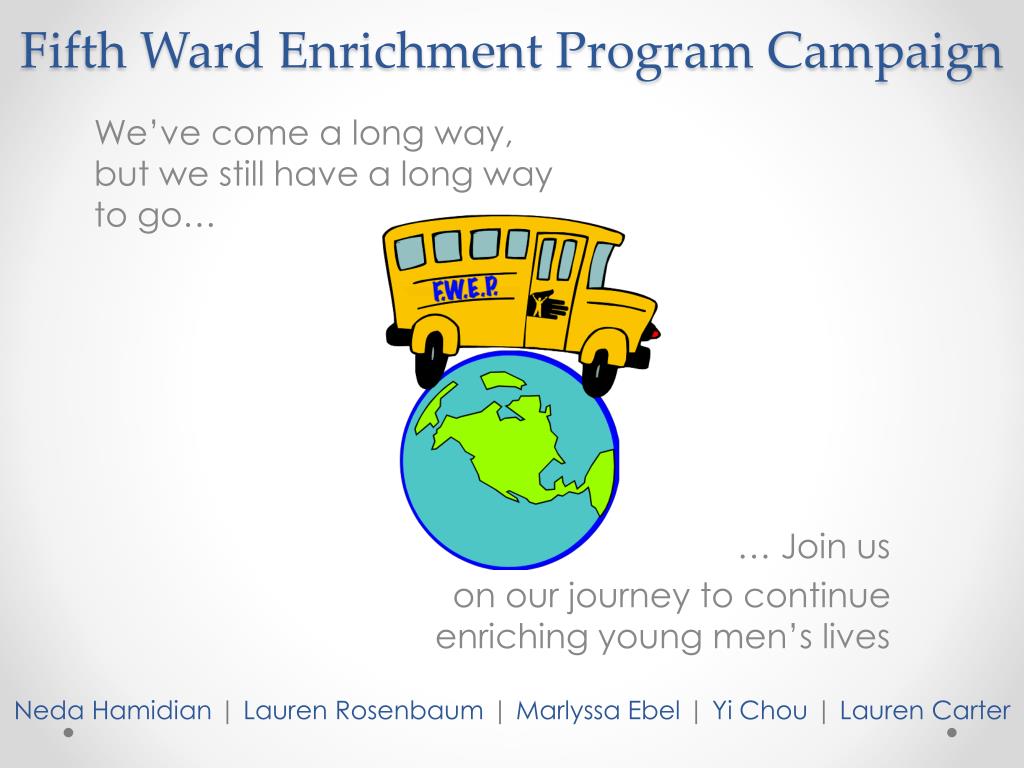 Fifth Ward Enrichment Program Campaign

We've come a long way, but we still have a long way to go…

F.W.E.P.

… Join us on our journey to continue enriching young men's lives

Neda Hamidian | Lauren Rosenbaum | Marlyssa Ebel | Yi Chou | Lauren Carter